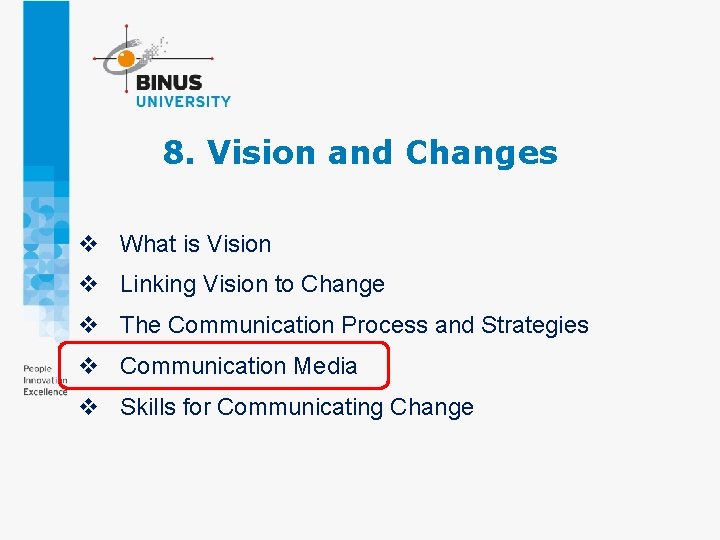 BINUS
UNIVERSITY

8. Vision and Changes

❖ What is Vision
❖ Linking Vision to Change
❖ The Communication Process and Strategies
❖ Communication Media
❖ Skills for Communicating Change

People
Innovation
Excellence